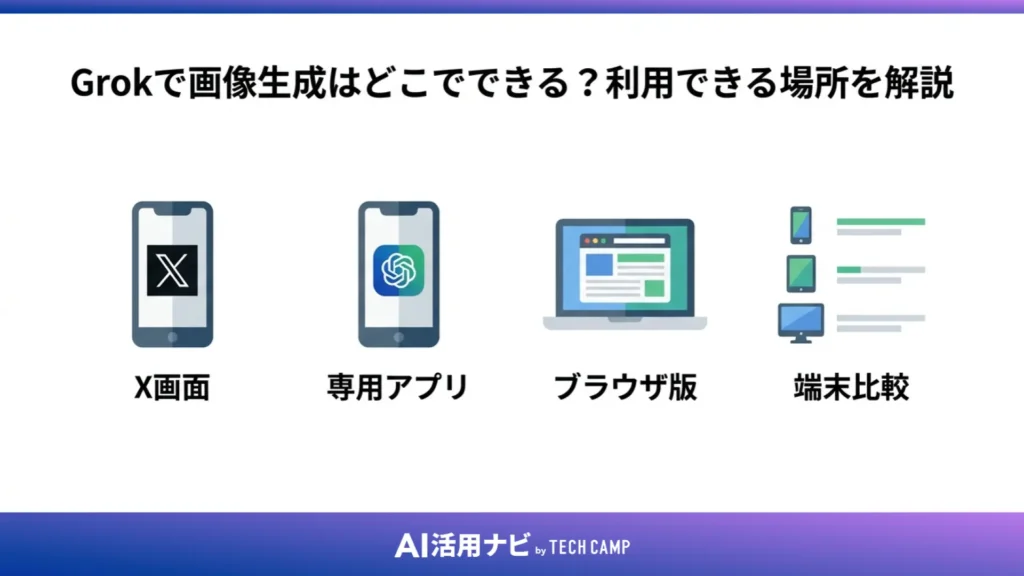 Grokで画像生成はどこでできる？利用できる場所を解説

X画面

専用アプリ

ブラウザ版

端末比較

AI活用ナビ by TECH CAMP